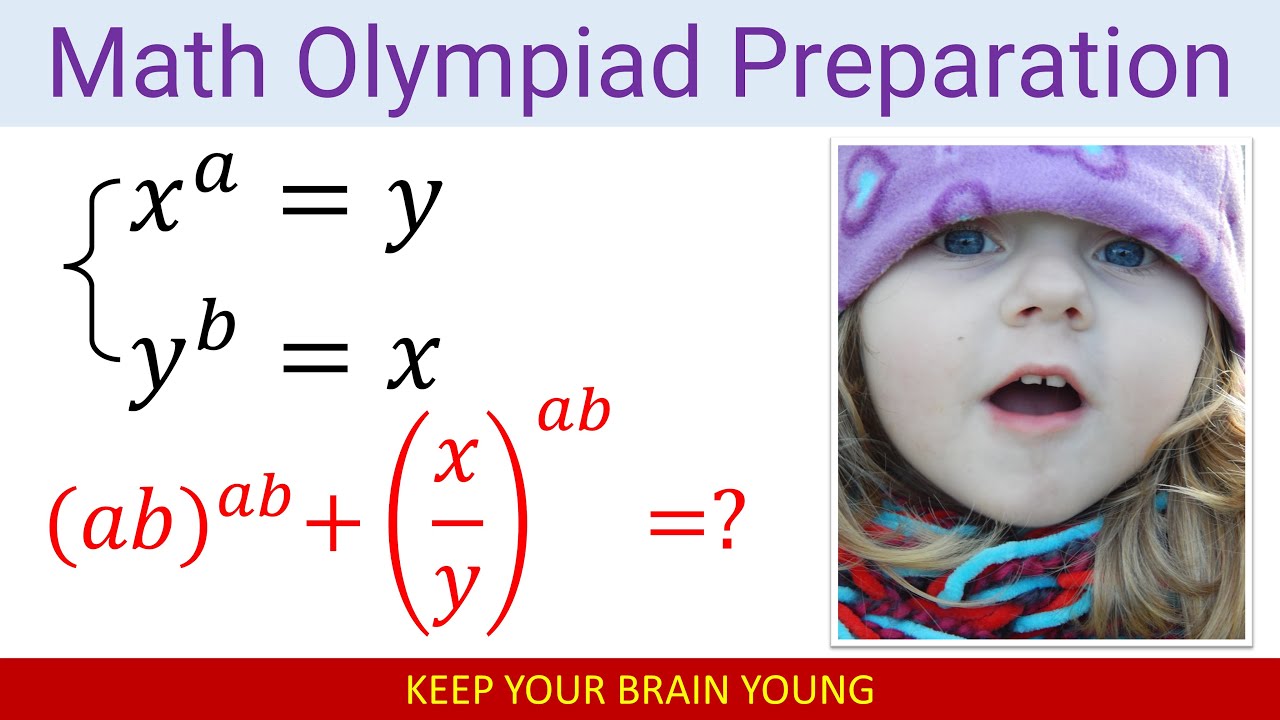 Math Olympiad Preparation

$\begin{cases} x^a = y \\ y^b = x \end{cases}$

$(ab)^{ab} + \left(\frac{x}{y}\right)^{ab} = ?$

KEEP YOUR BRAIN YOUNG